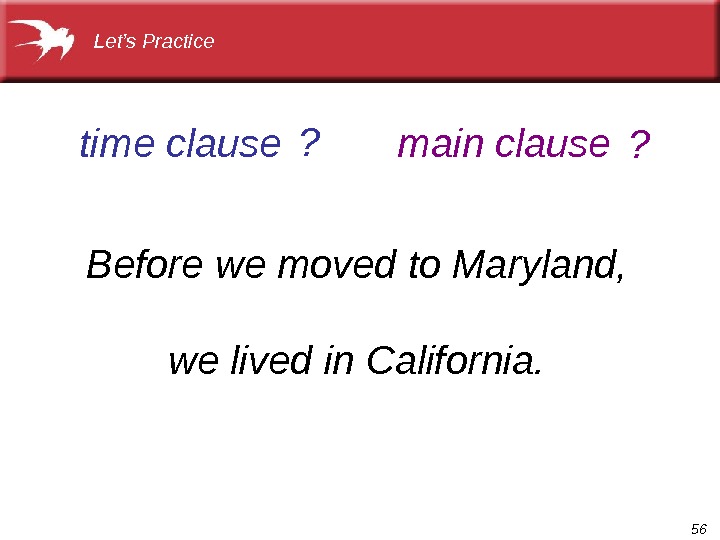 Let's Practice

time clause ?      main clause ?

Before we moved to Maryland,

we lived in California.

56